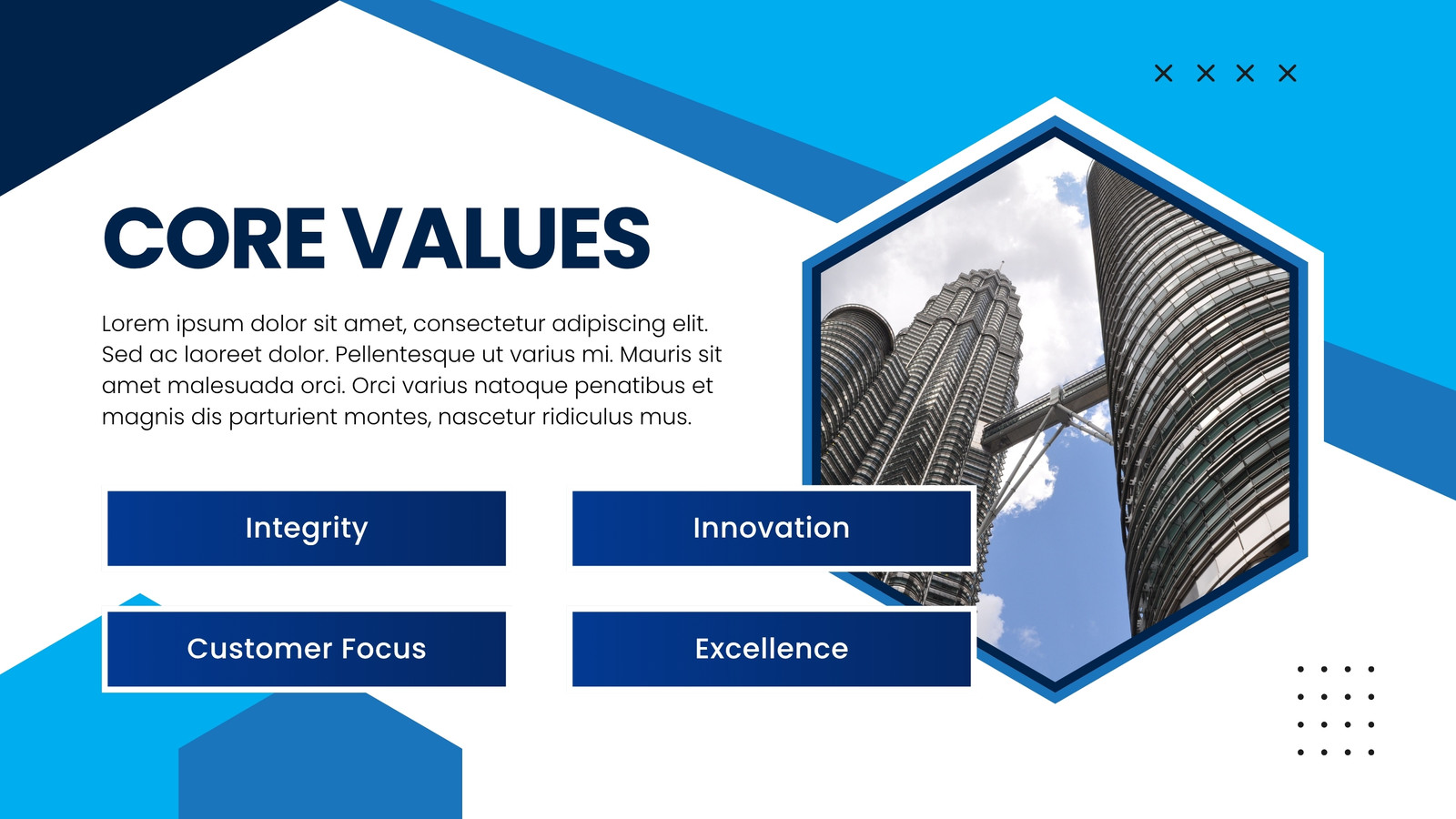 CORE VALUES

Lorem ipsum dolor sit amet, consectetur adipiscing elit. Sed ac laoreet dolor. Pellentesque ut varius mi. Mauris sit amet malesuada orci. Orci varius natoque penatibus et magnis dis parturient montes, nascetur ridiculus mus.

Integrity

Innovation

Customer Focus

Excellence